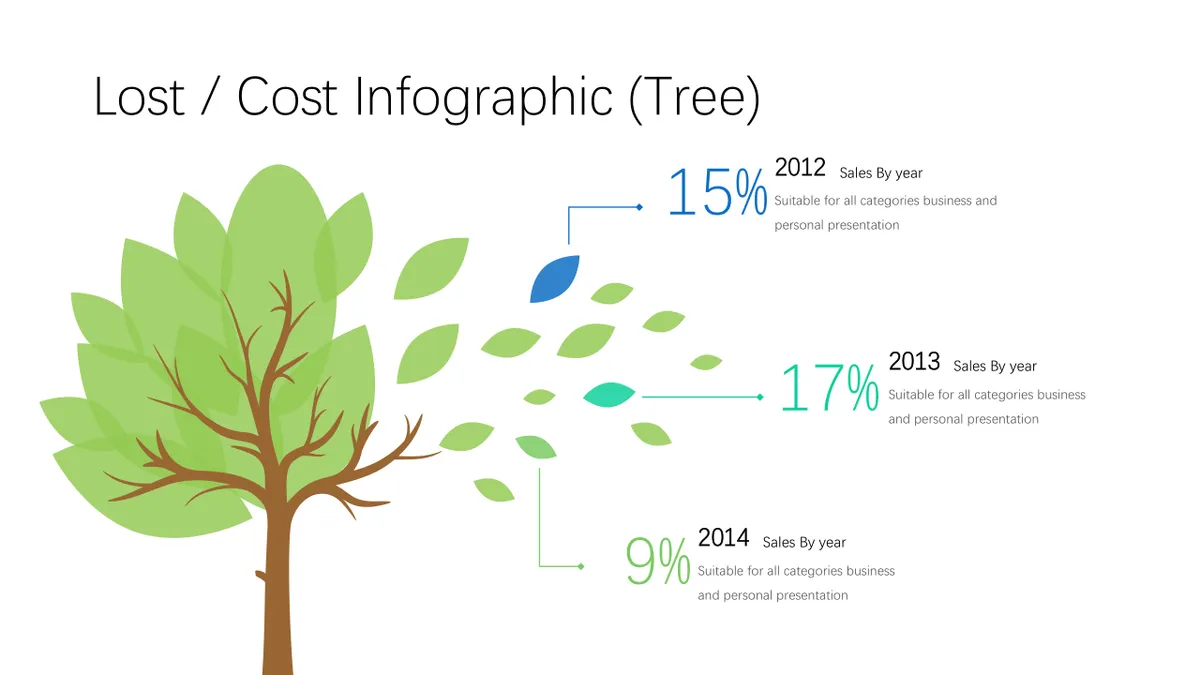 Lost / Cost Infographic (Tree)

15%
2012 Sales By year
Suitable for all categories business and personal presentation

17%
2013 Sales By year
Suitable for all categories business and personal presentation

9%
2014 Sales By year
Suitable for all categories business and personal presentation